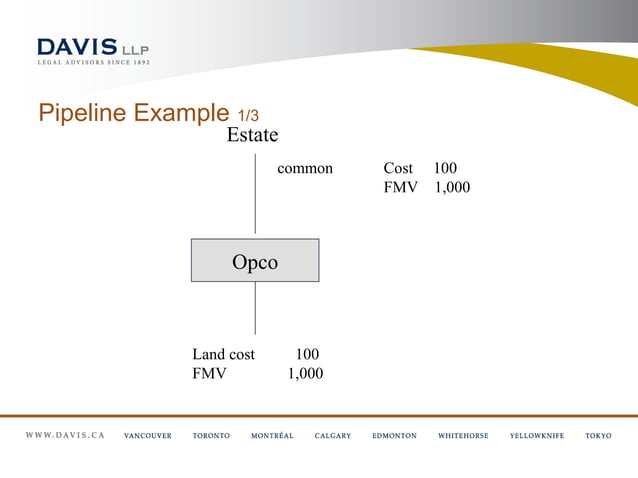 DAVIS LLP
LEGAL ADVISORS SINCE 1892

Pipeline Example 1/3

Estate

common

Cost 100
FMV 1,000

Opco

Land cost 100
FMV 1,000

WWW.DAVIS.CA VANCOUVER TORONTO MONTRÉAL CALGARY EDMONTON WHITEHORSE YELLOWKNIFE TOKYO